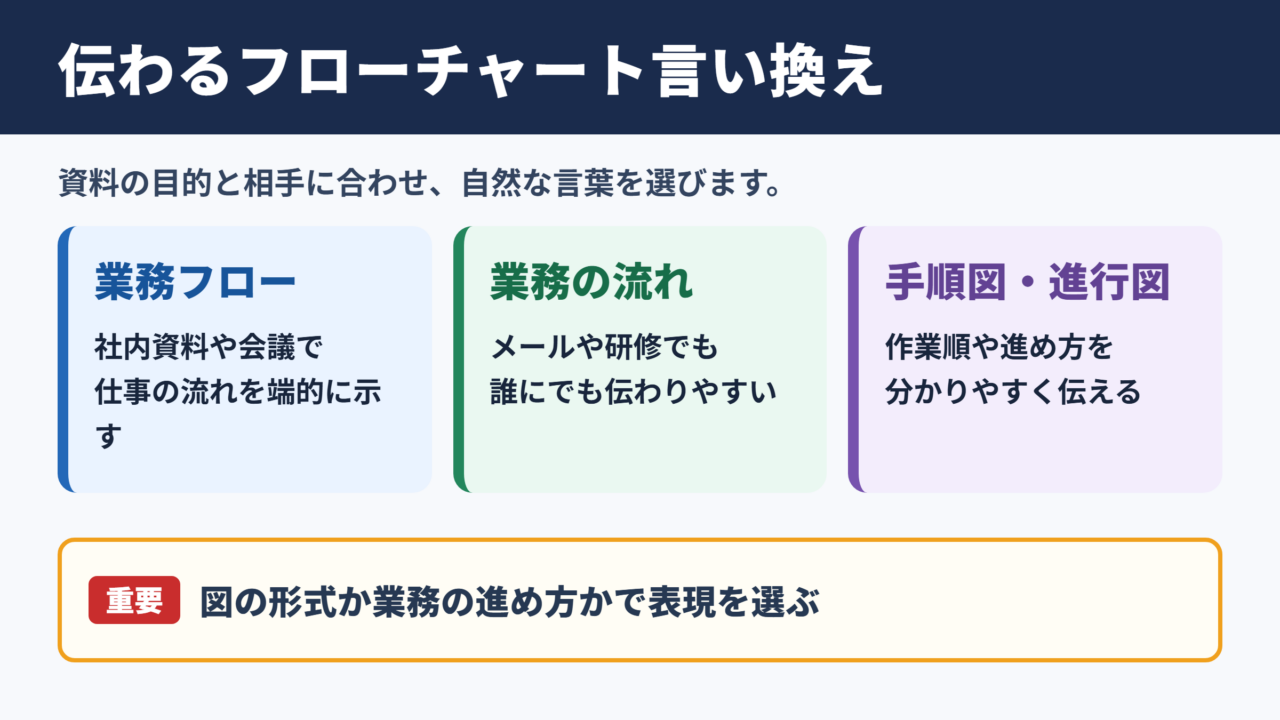 伝わるフローチャート言い換え

資料の目的と相手に合わせ、自然な言葉を選びます。

業務フロー

社内資料や会議で仕事の流れを端的に示す

業務の流れ

メールや研修でも誰にでも伝わりやすい

手順図・進行図

作業順や進め方を分かりやすく伝える

重要 図の形式か業務の進め方かで表現を選ぶ